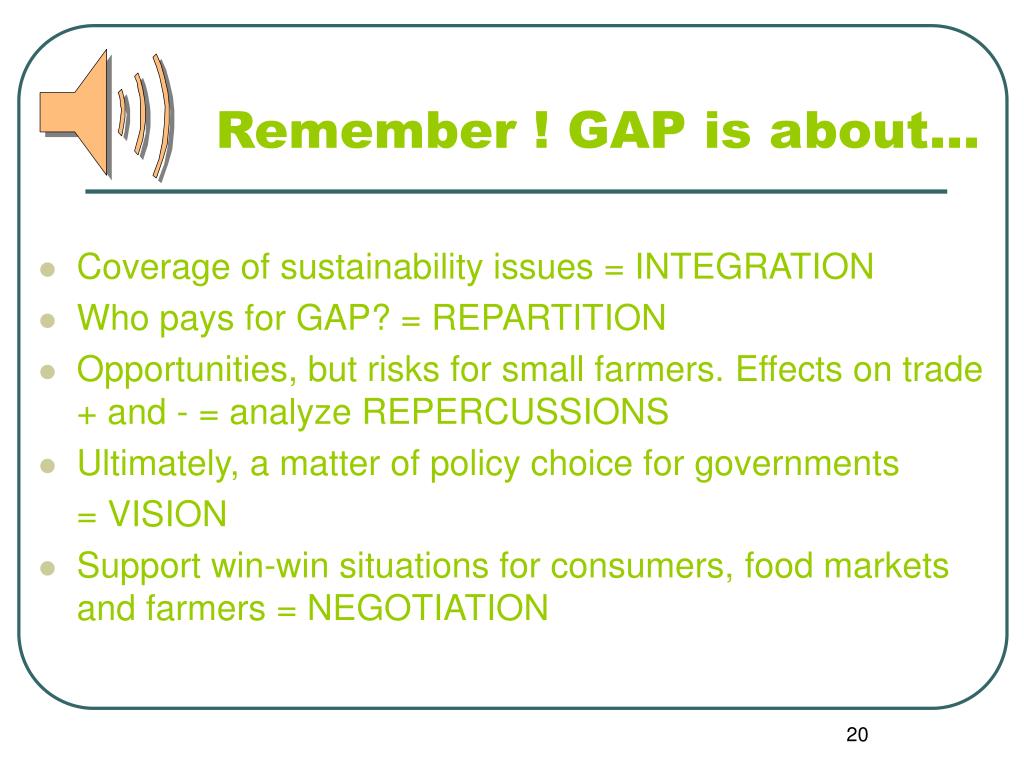 Remember ! GAP is about…

- Coverage of sustainability issues = INTEGRATION
- Who pays for GAP? = REPARTITION
- Opportunities, but risks for small farmers. Effects on trade + and - = analyze REPERCUSSIONS
- Ultimately, a matter of policy choice for governments = VISION
- Support win-win situations for consumers, food markets and farmers = NEGOTIATION

20